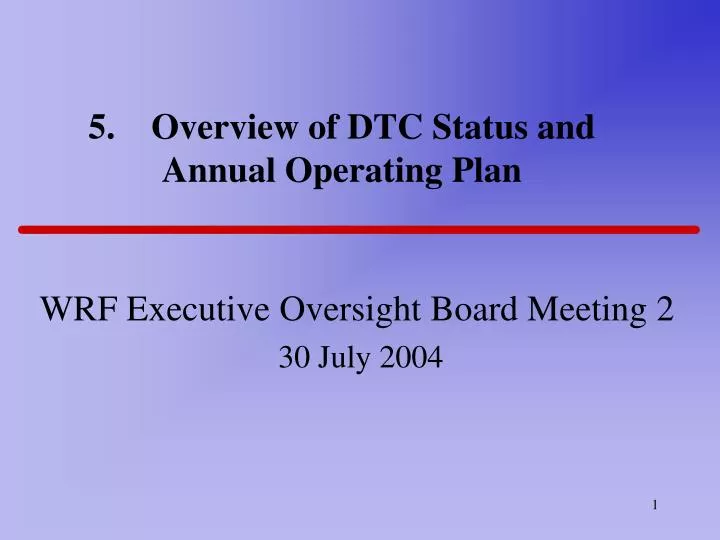 5. Overview of DTC Status and Annual Operating Plan

WRF Executive Oversight Board Meeting 2

30 July 2004

1